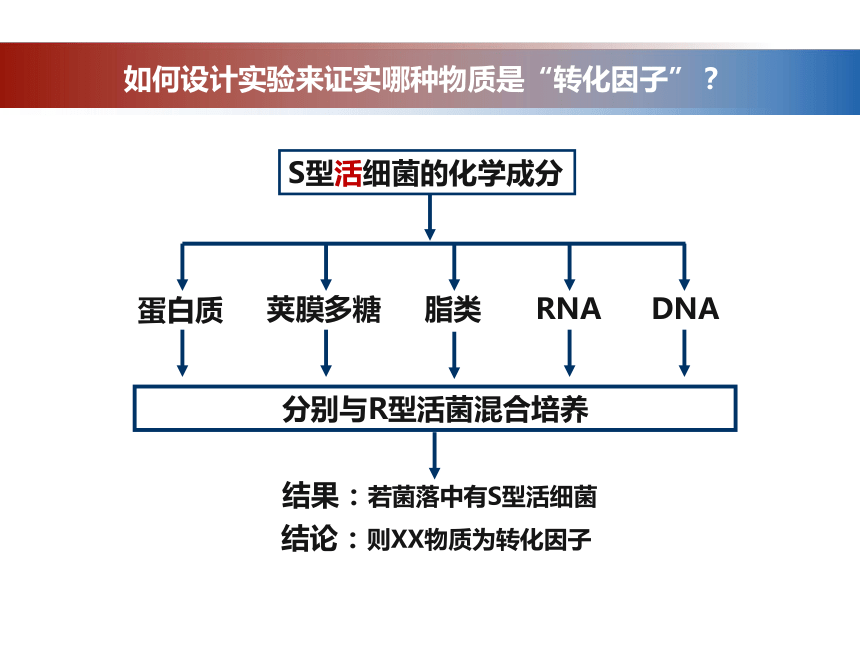 如何设计实验来证实哪种物质是“转化因子”？

S型活细菌的化学成分

蛋白质
荚膜多糖
脂类
RNA
DNA

分别与R型活菌混合培养

结果：若菌落中有S型活细菌

结论：则XX物质为转化因子